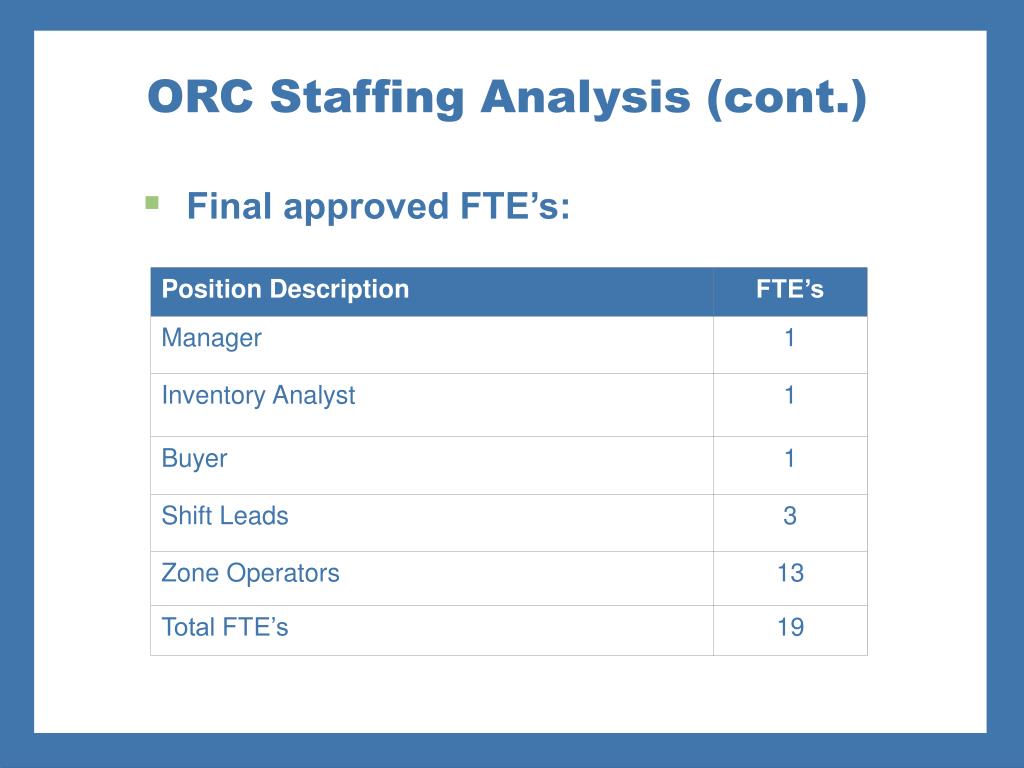 ORC Staffing Analysis (cont.)

Final approved FTE’s:

| Position Description | FTE’s |
|---|---|
| Manager | 1 |
| Inventory Analyst | 1 |
| Buyer | 1 |
| Shift Leads | 3 |
| Zone Operators | 13 |
| Total FTE’s | 19 |